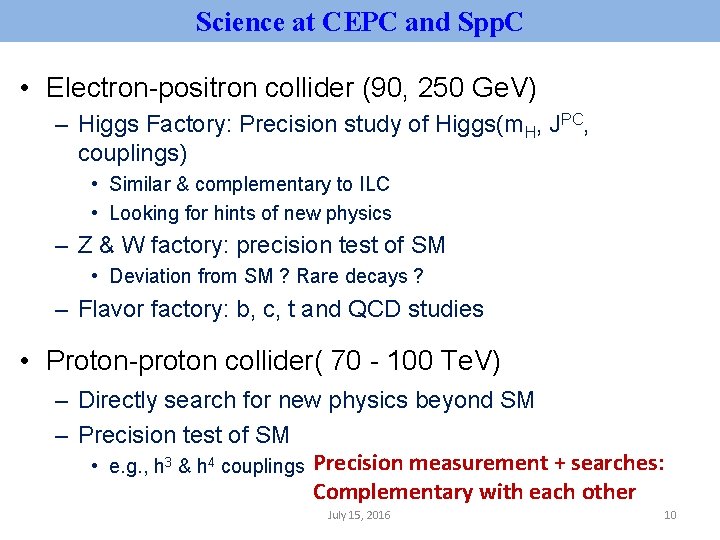 Science at CEPC and SppC

• Electron-positron collider (90, 250 GeV)
 – Higgs Factory: Precision study of Higgs($m_H$, $J^{PC}$, couplings)
  • Similar & complementary to ILC
  • Looking for hints of new physics
 – Z & W factory: precision test of SM
  • Deviation from SM ? Rare decays ?
 – Flavor factory: b, c, t and QCD studies

• Proton-proton collider( 70 - 100 TeV)
 – Directly search for new physics beyond SM
 – Precision test of SM
  • e.g., $h^3$ & $h^4$ couplings

Precision measurement + searches: Complementary with each other

July 15, 2016

10